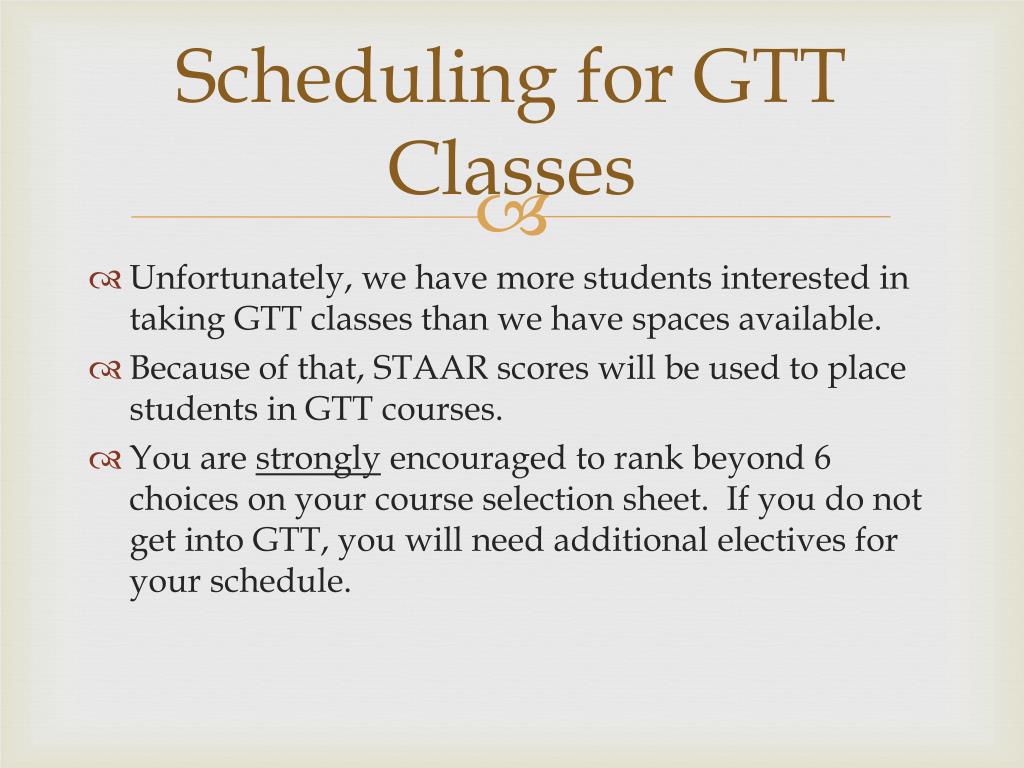 Scheduling for GTT Classes

Unfortunately, we have more students interested in taking GTT classes than we have spaces available.

Because of that, STAAR scores will be used to place students in GTT courses.

You are strongly encouraged to rank beyond 6 choices on your course selection sheet. If you do not get into GTT, you will need additional electives for your schedule.